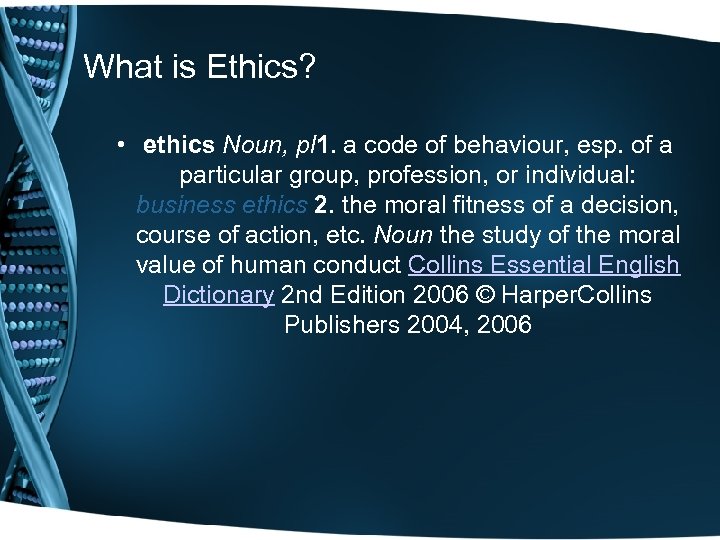 What is Ethics?

• ethics Noun, pl1. a code of behaviour, esp. of a particular group, profession, or individual: business ethics 2. the moral fitness of a decision, course of action, etc. Noun the study of the moral value of human conduct Collins Essential English Dictionary 2nd Edition 2006 © HarperCollins Publishers 2004, 2006